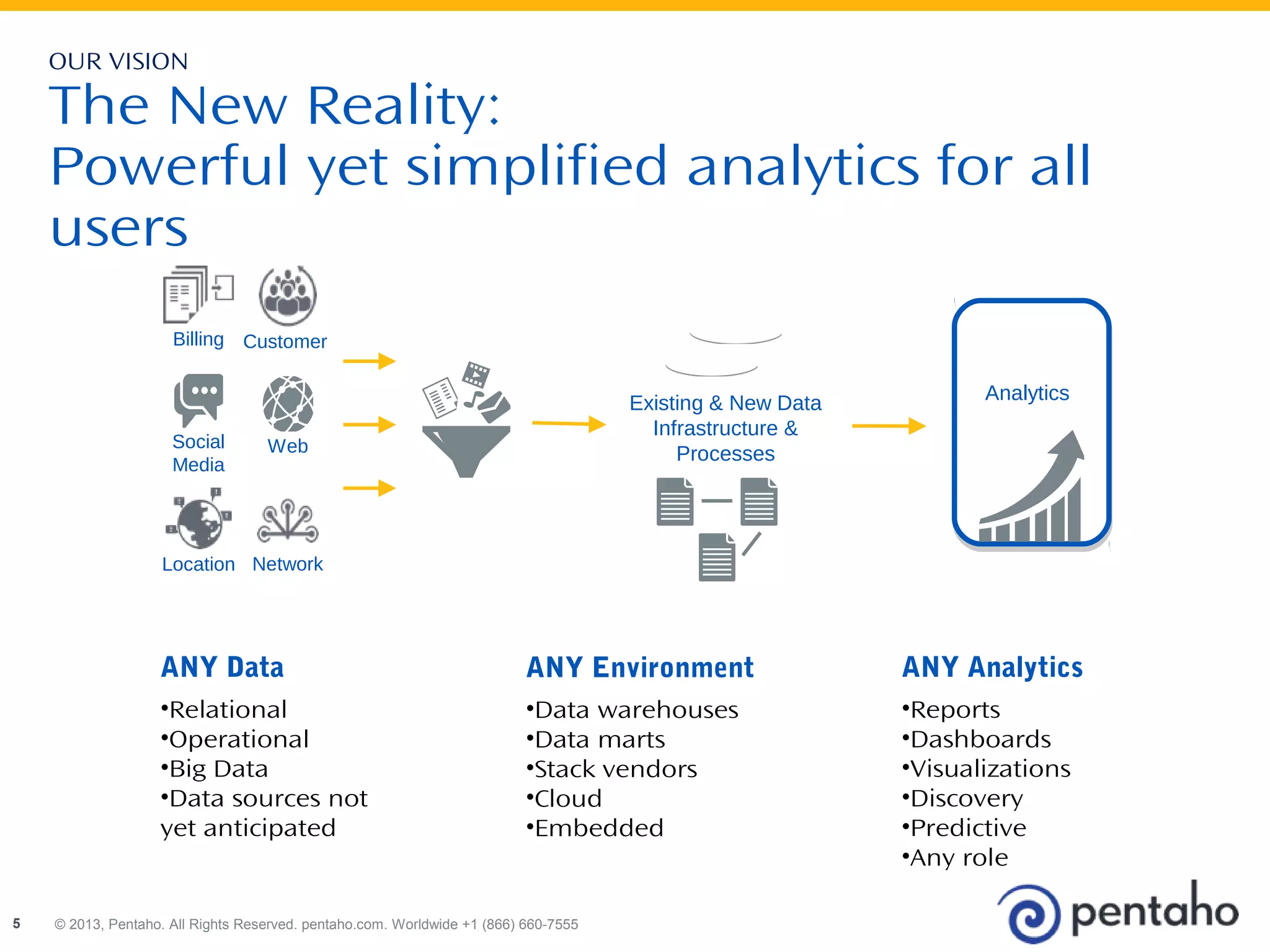 OUR VISION

The New Reality: Powerful yet simplified analytics for all users

Billing
Customer
Social Media
Web
Location
Network

Existing & New Data Infrastructure & Processes

Analytics

ANY Data
•Relational
•Operational
•Big Data
•Data sources not yet anticipated

ANY Environment
•Data warehouses
•Data marts
•Stack vendors
•Cloud
•Embedded

ANY Analytics
•Reports
•Dashboards
•Visualizations
•Discovery
•Predictive
•Any role

5 © 2013, Pentaho. All Rights Reserved. pentaho.com. Worldwide +1 (866) 660-7555

pentaho